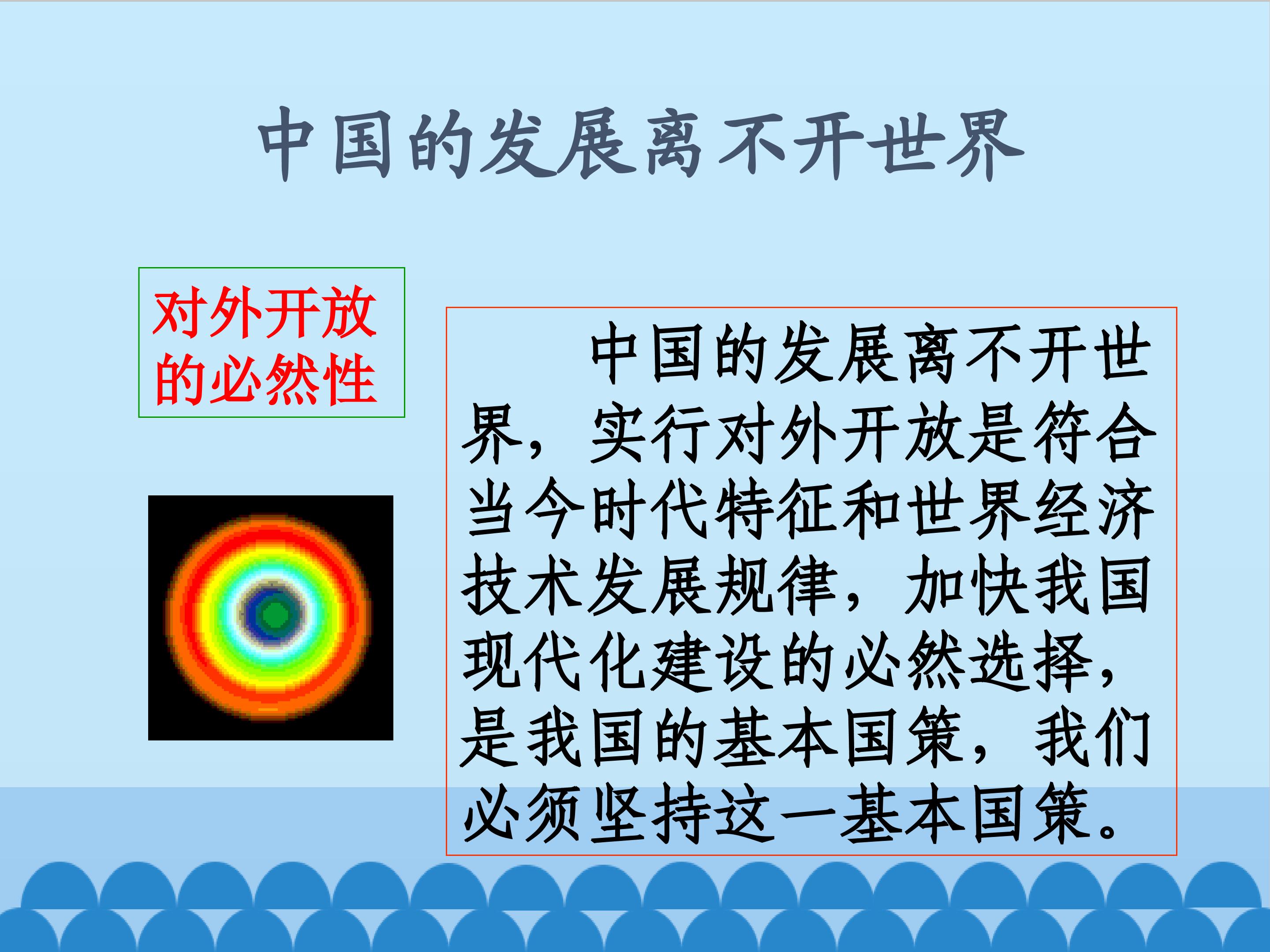 中国的发展离不开世界

对外开放的必然性

中国的发展离不开世界，实行对外开放是符合当今时代特征和世界经济技术发展规律，加快我国现代化建设的必然选择，是我国的基本国策，我们必须坚持这一基本国策。